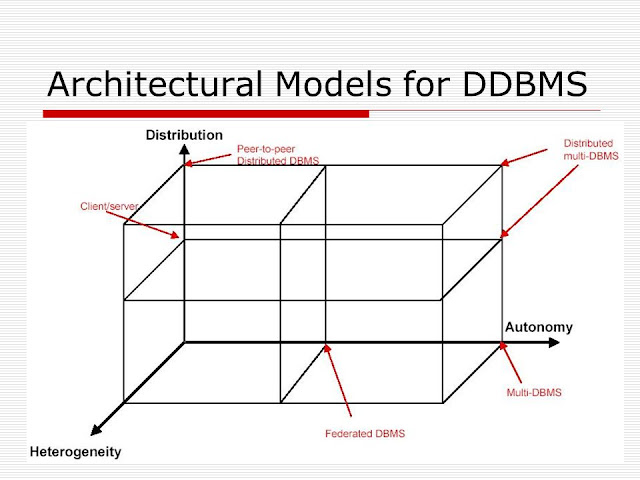 Architectural Models for DDBMS

Distribution

Peer-to-peer Distributed DBMS

Distributed multi-DBMS

Client/server

Autonomy

Multi-DBMS

Federated DBMS

Heterogeneity